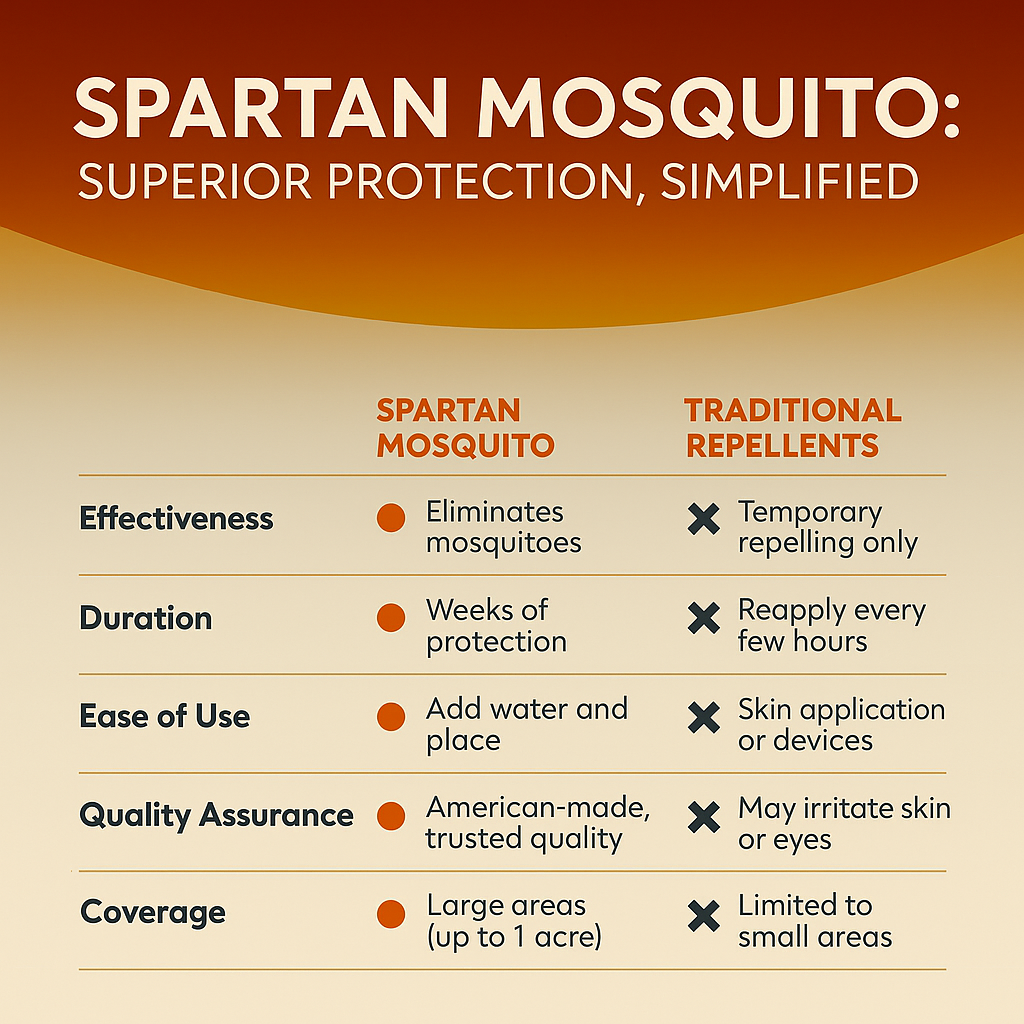 SPARTAN MOSQUITO:
SUPERIOR PROTECTION, SIMPLIFIED

| | SPARTAN MOSQUITO | TRADITIONAL REPELLENTS |
|---|---|---|
| Effectiveness | Eliminates mosquitoes | Temporary repelling only |
| Duration | Weeks of protection | Reapply every few hours |
| Ease of Use | Add water and place | Skin application or devices |
| Quality Assurance | American-made, trusted quality | May irritate skin or eyes |
| Coverage | Large areas (up to 1 acre) | Limited to small areas |